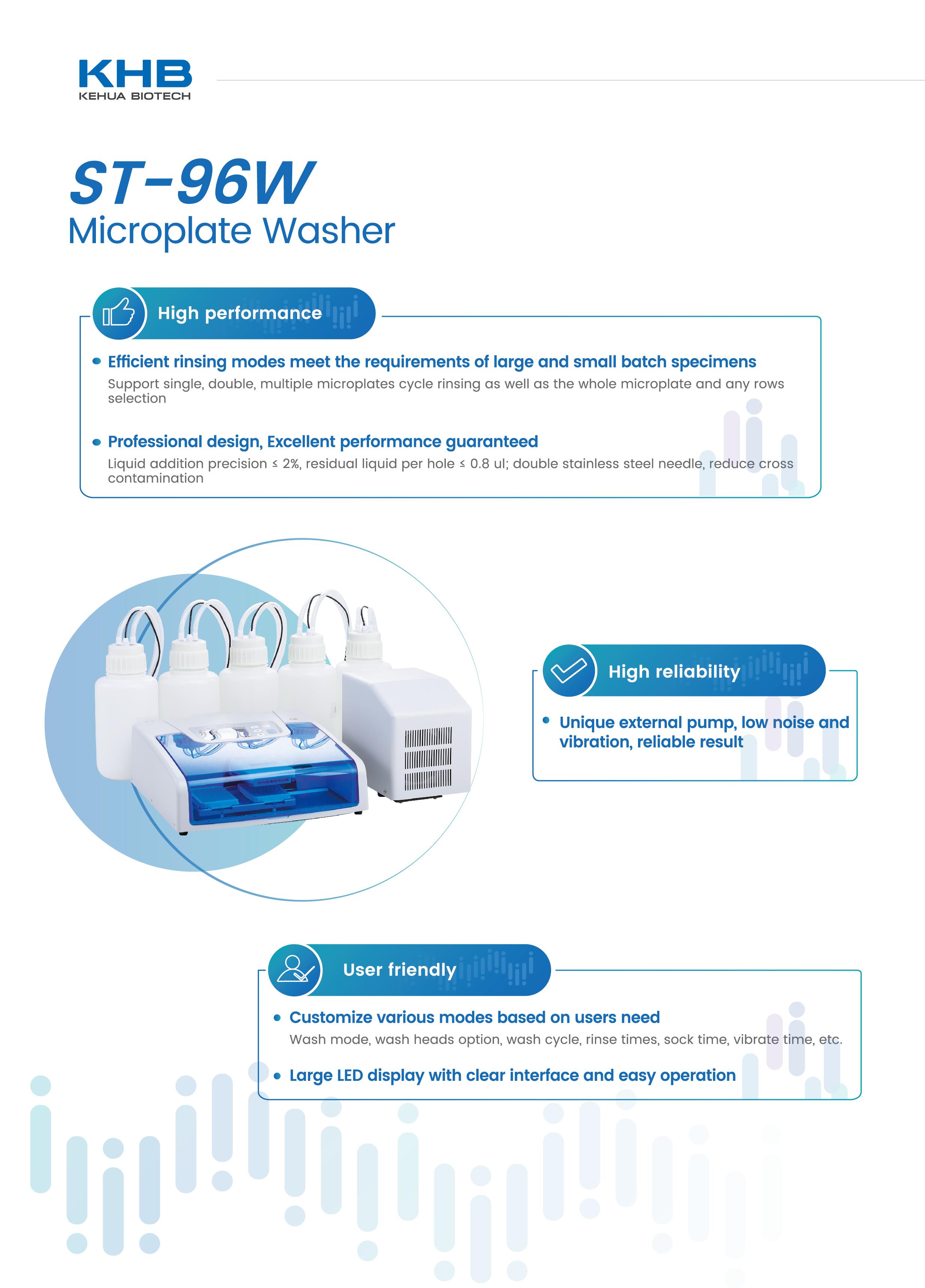 KHB
KEHUA BIOTECH

ST-96W
Microplate Washer

High performance

• Efficient rinsing modes meet the requirements of large and small batch specimens
Support single, double, multiple microplates cycle rinsing as well as the whole microplate and any rows selection

• Professional design, Excellent performance guaranteed
Liquid addition precision ≤ 2%, residual liquid per hole ≤ 0.8 ul; double stainless steel needle, reduce cross contamination

High reliability

• Unique external pump, low noise and vibration, reliable result

User friendly

• Customize various modes based on users need
Wash mode, wash heads option, wash cycle, rinse times, sock time, vibrate time, etc.

• Large LED display with clear interface and easy operation